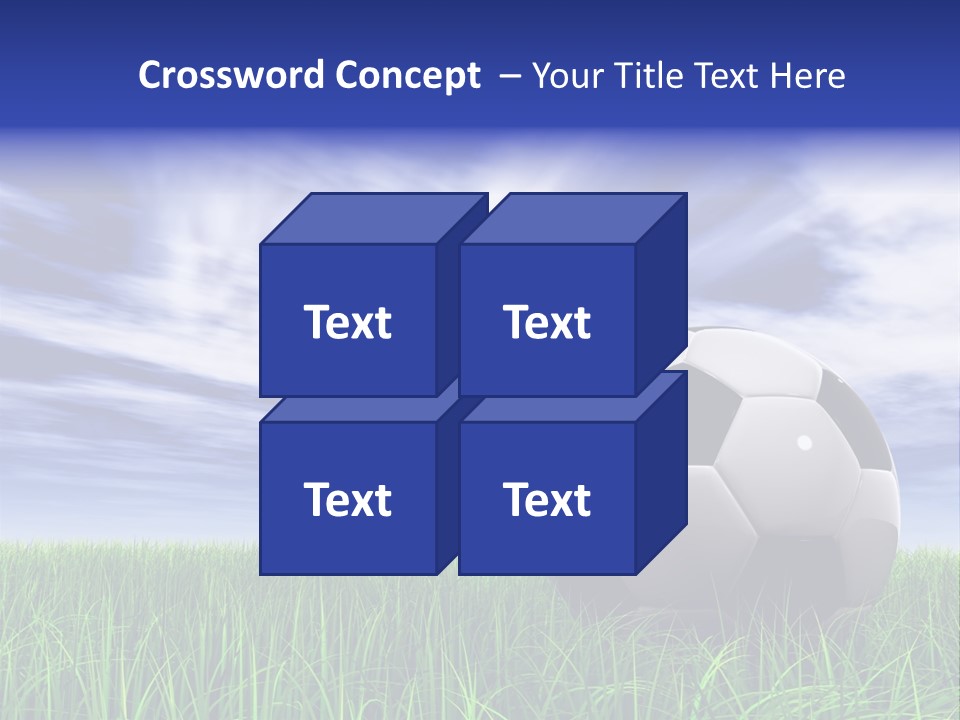 Crossword Concept – Your Title Text Here

Text

Text

Text

Text